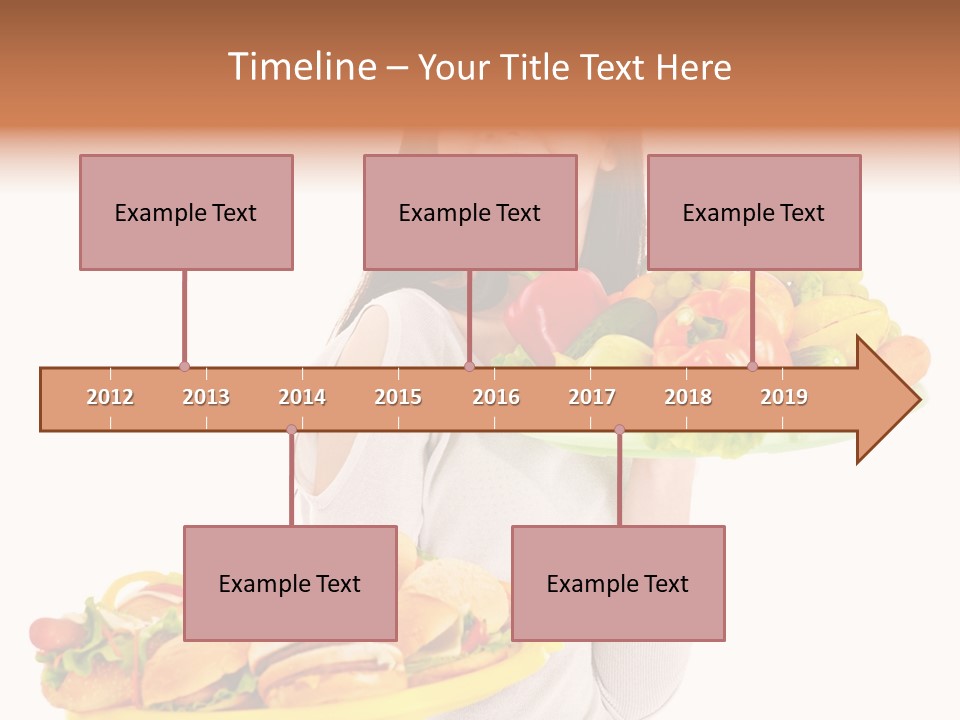 Timeline – Your Title Text Here

Example Text

Example Text

Example Text

2012 2013 2014 2015 2016 2017 2018 2019

Example Text

Example Text